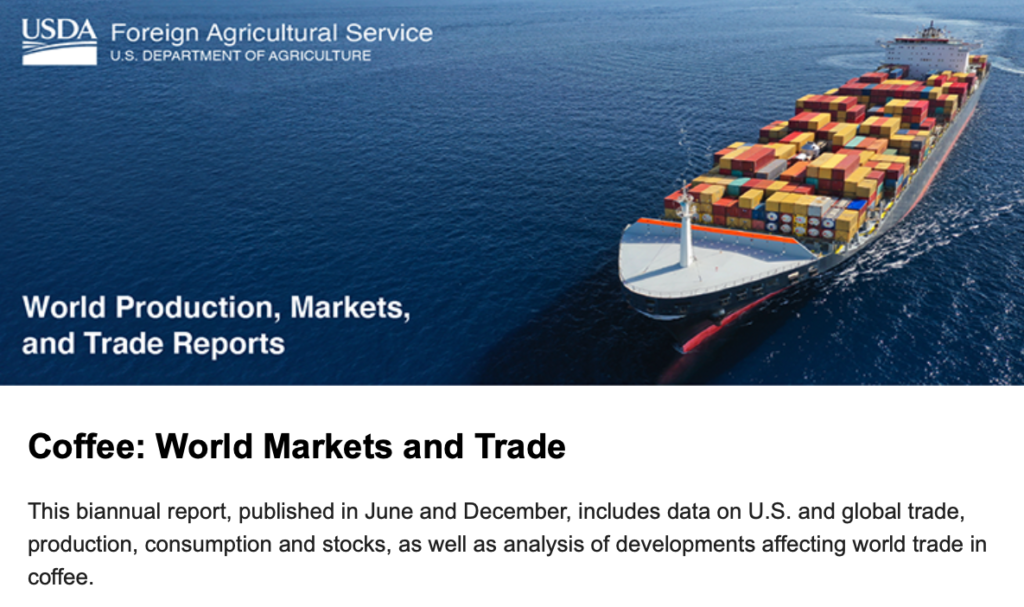 USDA Foreign Agricultural Service
U.S. DEPARTMENT OF AGRICULTURE

World Production, Markets, and Trade Reports

Coffee: World Markets and Trade

This biannual report, published in June and December, includes data on U.S. and global trade, production, consumption and stocks, as well as analysis of developments affecting world trade in coffee.